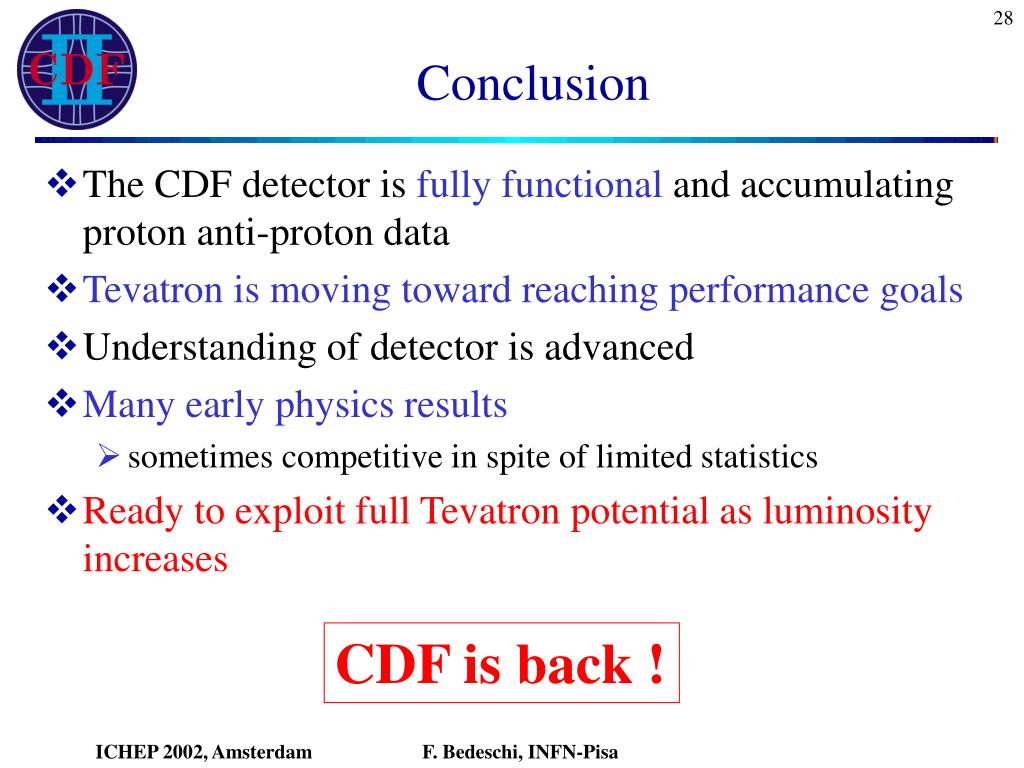 28

CDF II

Conclusion

❖ The CDF detector is fully functional and accumulating proton anti-proton data

❖ Tevatron is moving toward reaching performance goals

❖ Understanding of detector is advanced

❖ Many early physics results

➢ sometimes competitive in spite of limited statistics

❖ Ready to exploit full Tevatron potential as luminosity increases

CDF is back !

ICHEP 2002, Amsterdam

F. Bedeschi, INFN-Pisa